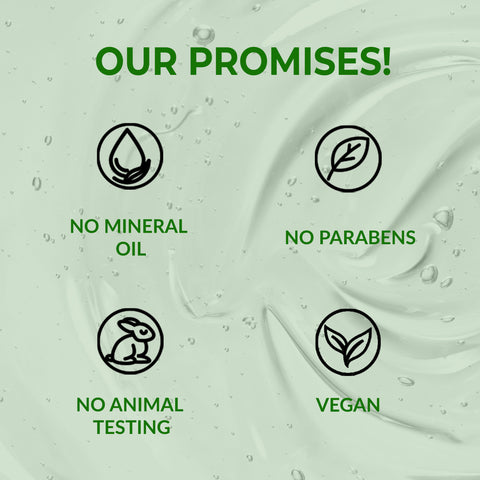 OUR PROMISES!

NO MINERAL OIL

NO PARABENS

NO ANIMAL TESTING

VEGAN